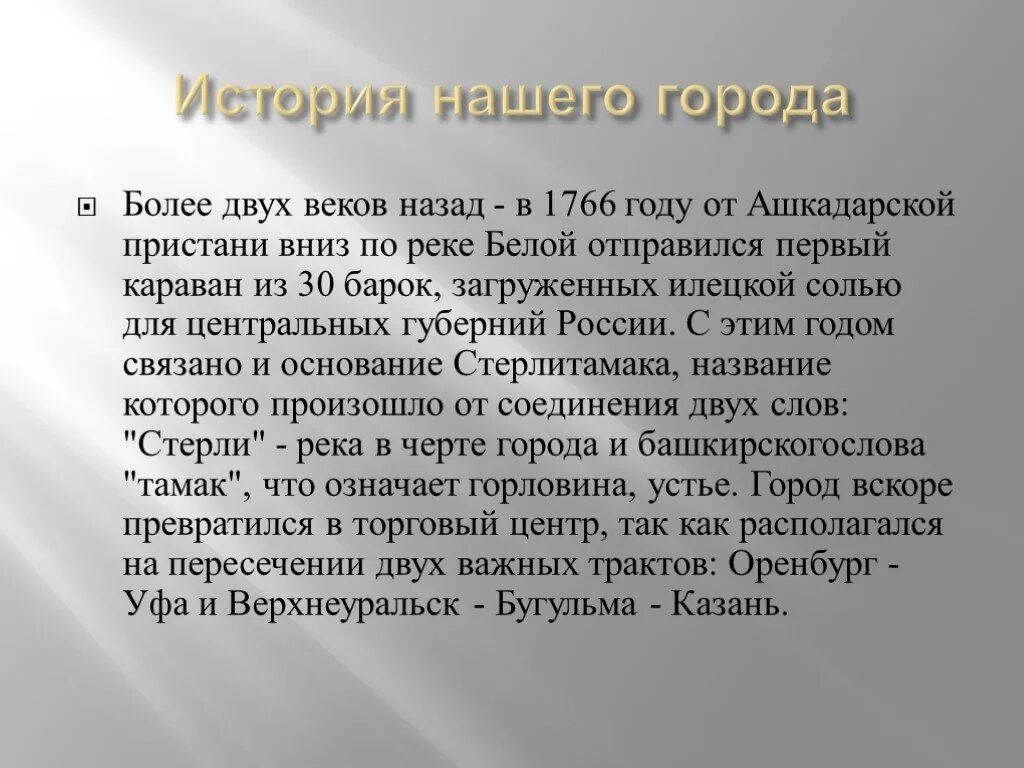 История нашего города

Более двух веков назад - в 1766 году от Ашкадарской пристани вниз по реке Белой отправился первый караван из 30 барок, загруженных илецкой солью для центральных губерний России. С этим годом связано и основание Стерлитамака, название которого произошло от соединения двух слов: "Стерли" - река в черте города и башкирскогослова "тамак", что означает горловина, устье. Город вскоре превратился в торговый центр, так как располагался на пересечении двух важных трактов: Оренбург - Уфа и Верхнеуральск - Бугульма - Казань.